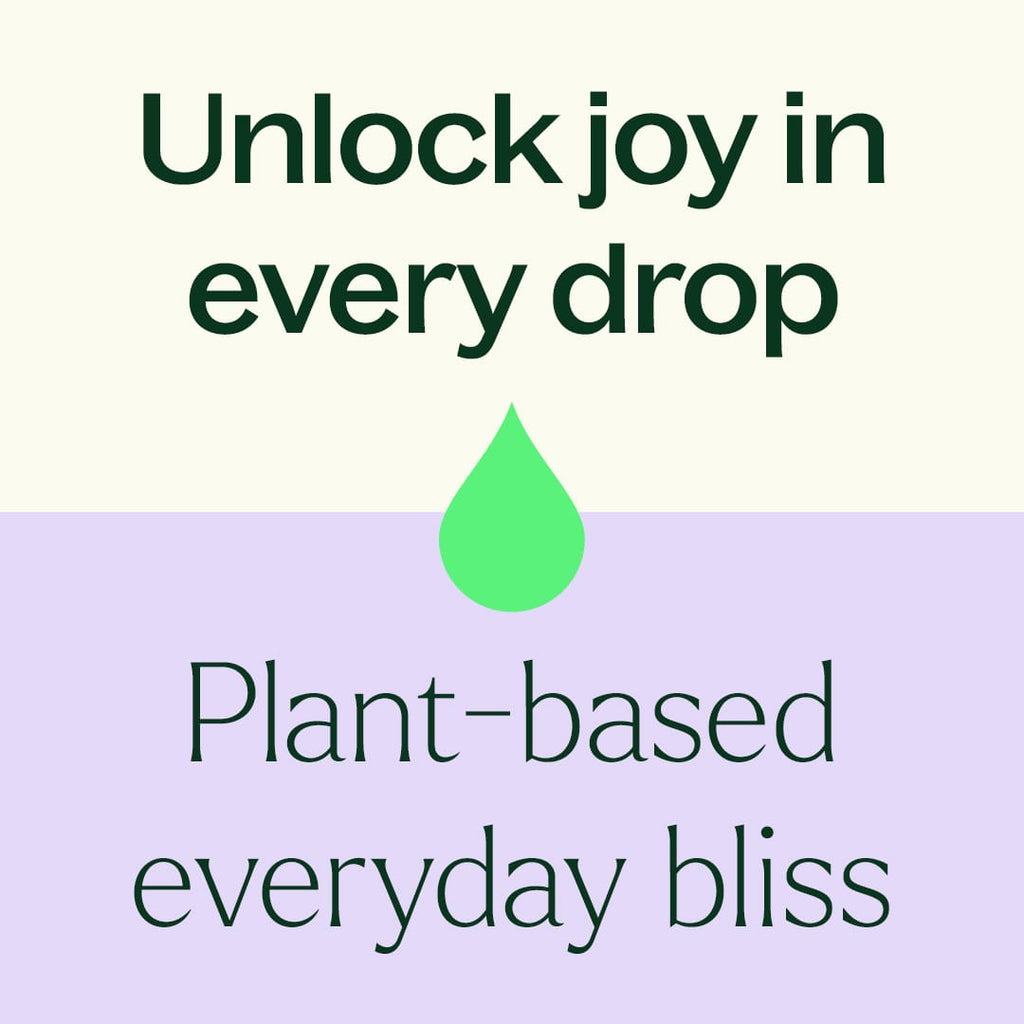 Unlock joy in every drop

Plant-based everyday bliss